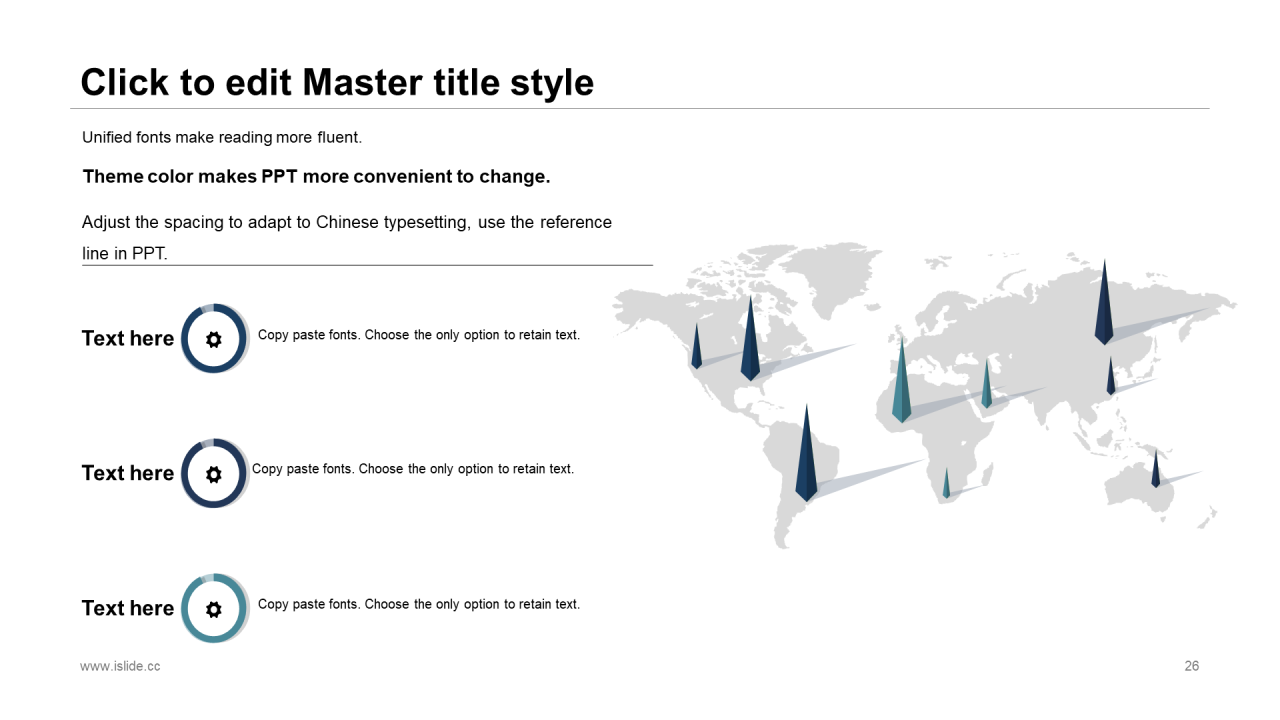 Click to edit Master title style

Unified fonts make reading more fluent.

Theme color makes PPT more convenient to change.

Adjust the spacing to adapt to Chinese typesetting, use the reference line in PPT.

Text here

Copy paste fonts. Choose the only option to retain text.

Text here

Copy paste fonts. Choose the only option to retain text.

Text here

Copy paste fonts. Choose the only option to retain text.

www.islide.cc

26